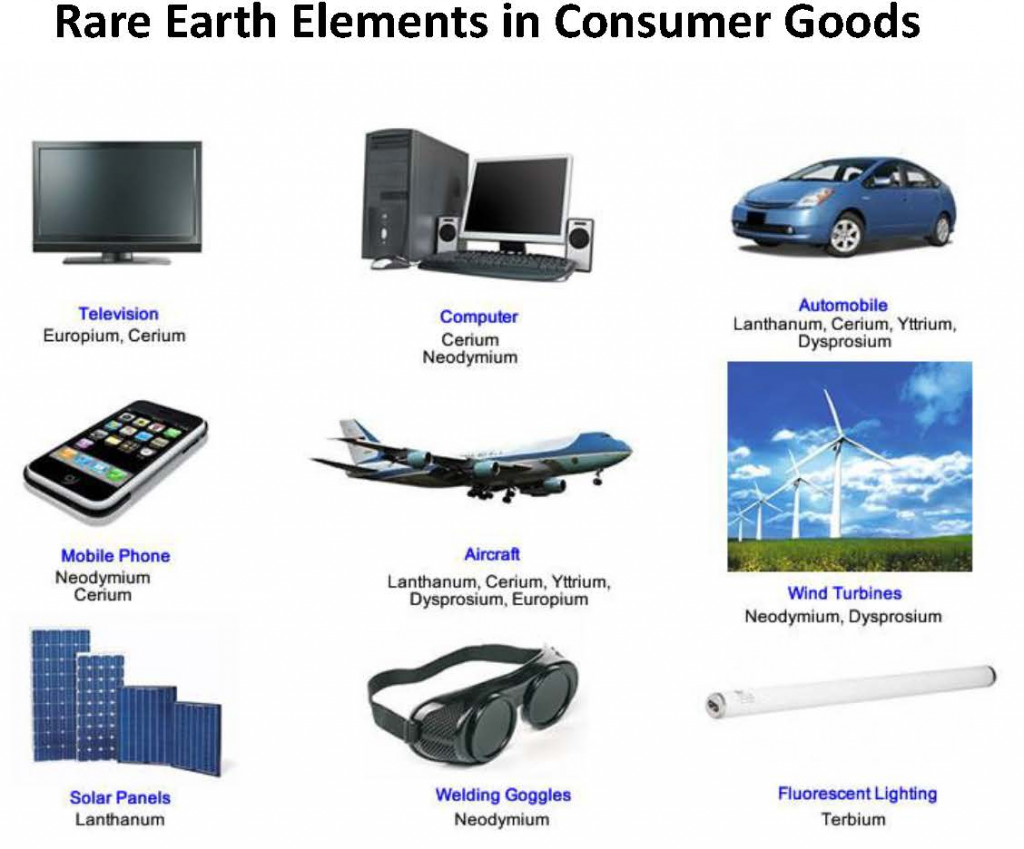 Rare Earth Elements in Consumer Goods

Television
Europium, Cerium

Computer
Cerium
Neodymium

Automobile
Lanthanum, Cerium, Yttrium, Dysprosium

Mobile Phone
Neodymium
Cerium

Aircraft
Lanthanum, Cerium, Yttrium, Dysprosium, Europium

Wind Turbines
Neodymium, Dysprosium

Solar Panels
Lanthanum

Welding Goggles
Neodymium

Fluorescent Lighting
Terbium